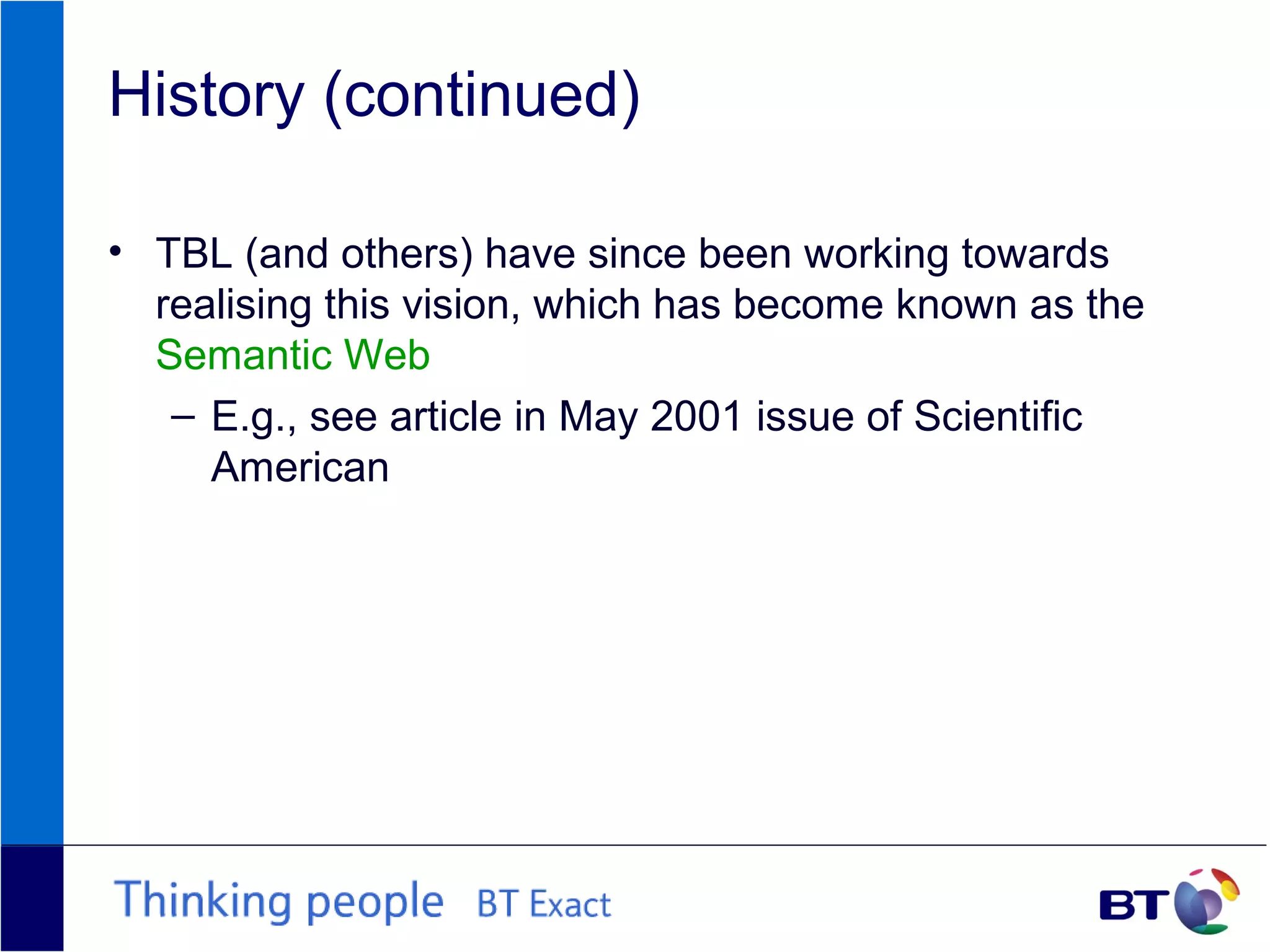 History (continued)

• TBL (and others) have since been working towards realising this vision, which has become known as the Semantic Web

– E.g., see article in May 2001 issue of Scientific American

Thinking people BT Exact

BT